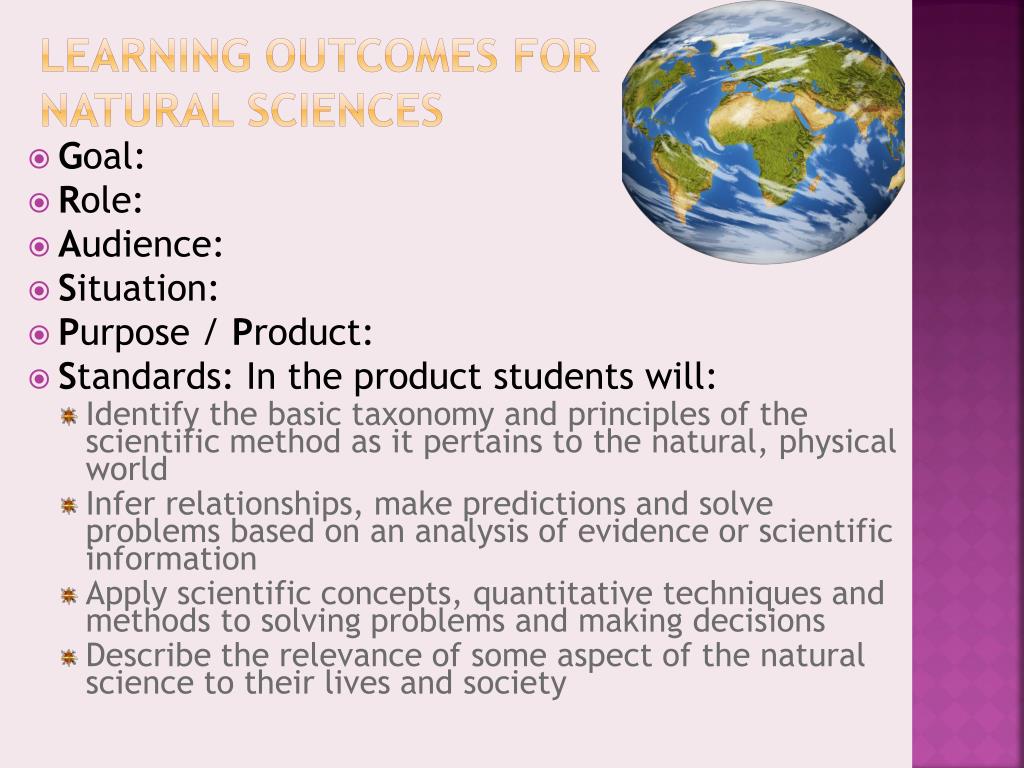 LEARNING OUTCOMES FOR NATURAL SCIENCES

Goal:
Role:
Audience:
Situation:
Purpose / Product:
Standards: In the product students will:
Identify the basic taxonomy and principles of the scientific method as it pertains to the natural, physical world
Infer relationships, make predictions and solve problems based on an analysis of evidence or scientific information
Apply scientific concepts, quantitative techniques and methods to solving problems and making decisions
Describe the relevance of some aspect of the natural science to their lives and society